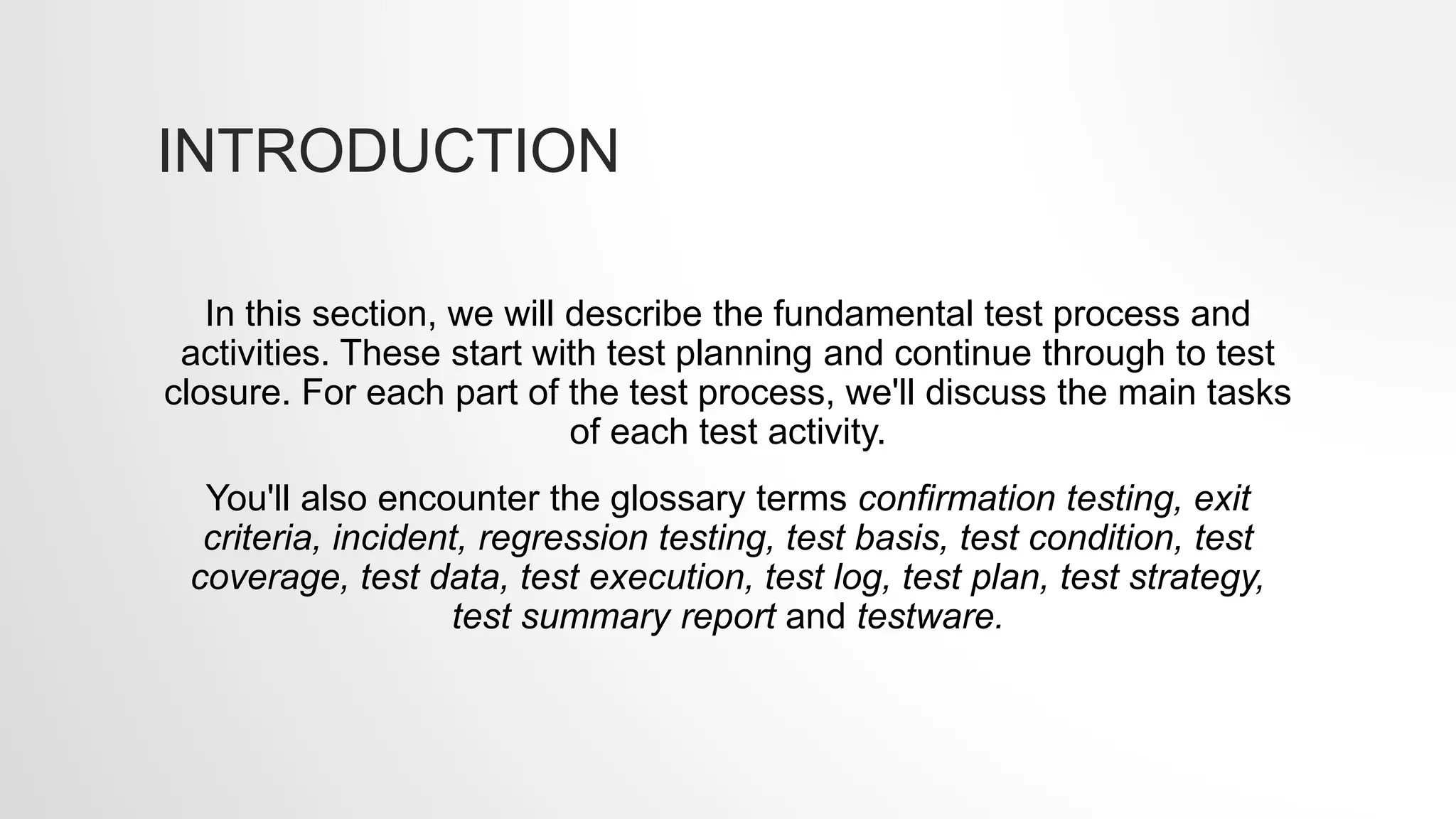 INTRODUCTION

In this section, we will describe the fundamental test process and activities. These start with test planning and continue through to test closure. For each part of the test process, we'll discuss the main tasks of each test activity.

You'll also encounter the glossary terms confirmation testing, exit criteria, incident, regression testing, test basis, test condition, test coverage, test data, test execution, test log, test plan, test strategy, test summary report and testware.